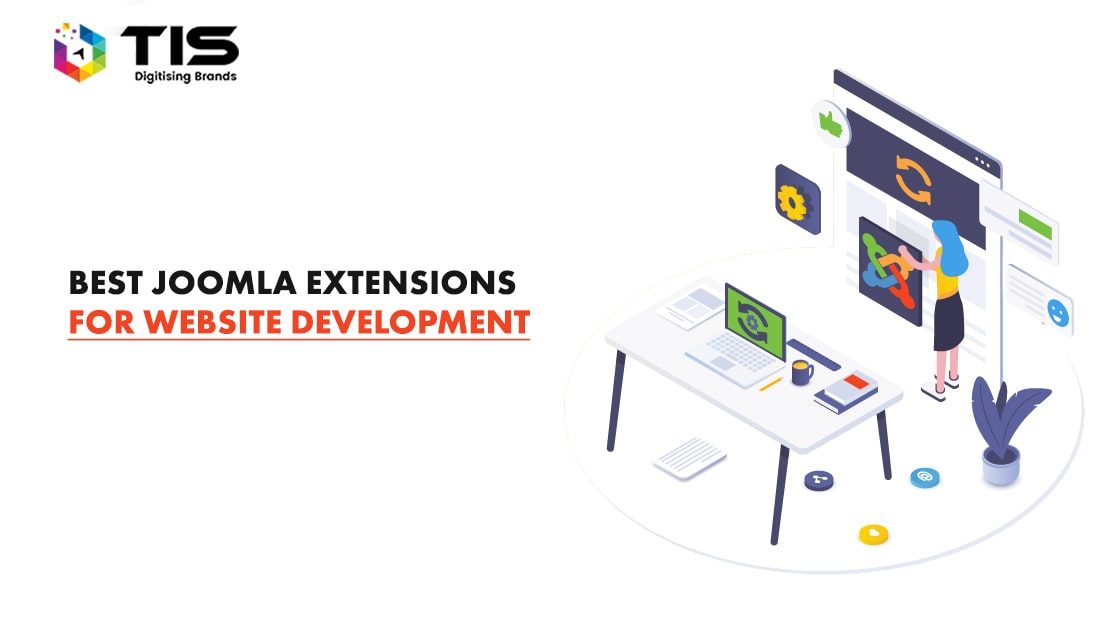 TIS
Digitising Brands

BEST JOOMLA EXTENSIONS
FOR WEBSITE DEVELOPMENT